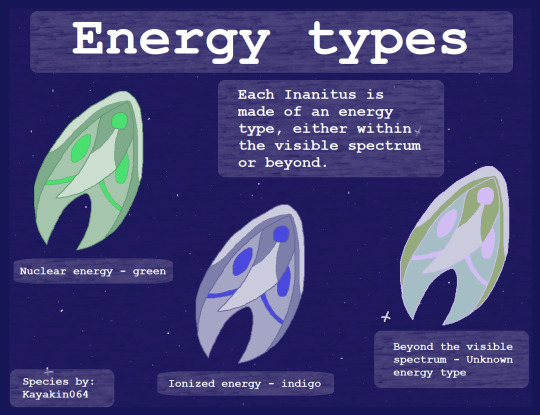 Energy types

Each Inanitus is made of an energy type, either within the visible spectrum or beyond.

Nuclear energy - green

Ionized energy - indigo

Beyond the visible spectrum - Unknown energy type

Species by: Kayakin064